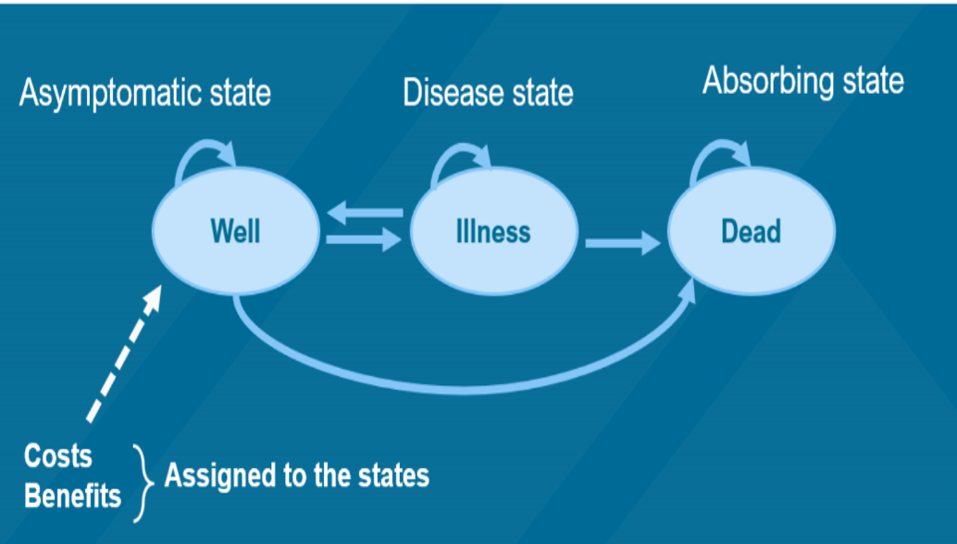 Asymptomatic state

Disease state

Absorbing state

Well

Illness

Dead

Costs
Benefits

Assigned to the states